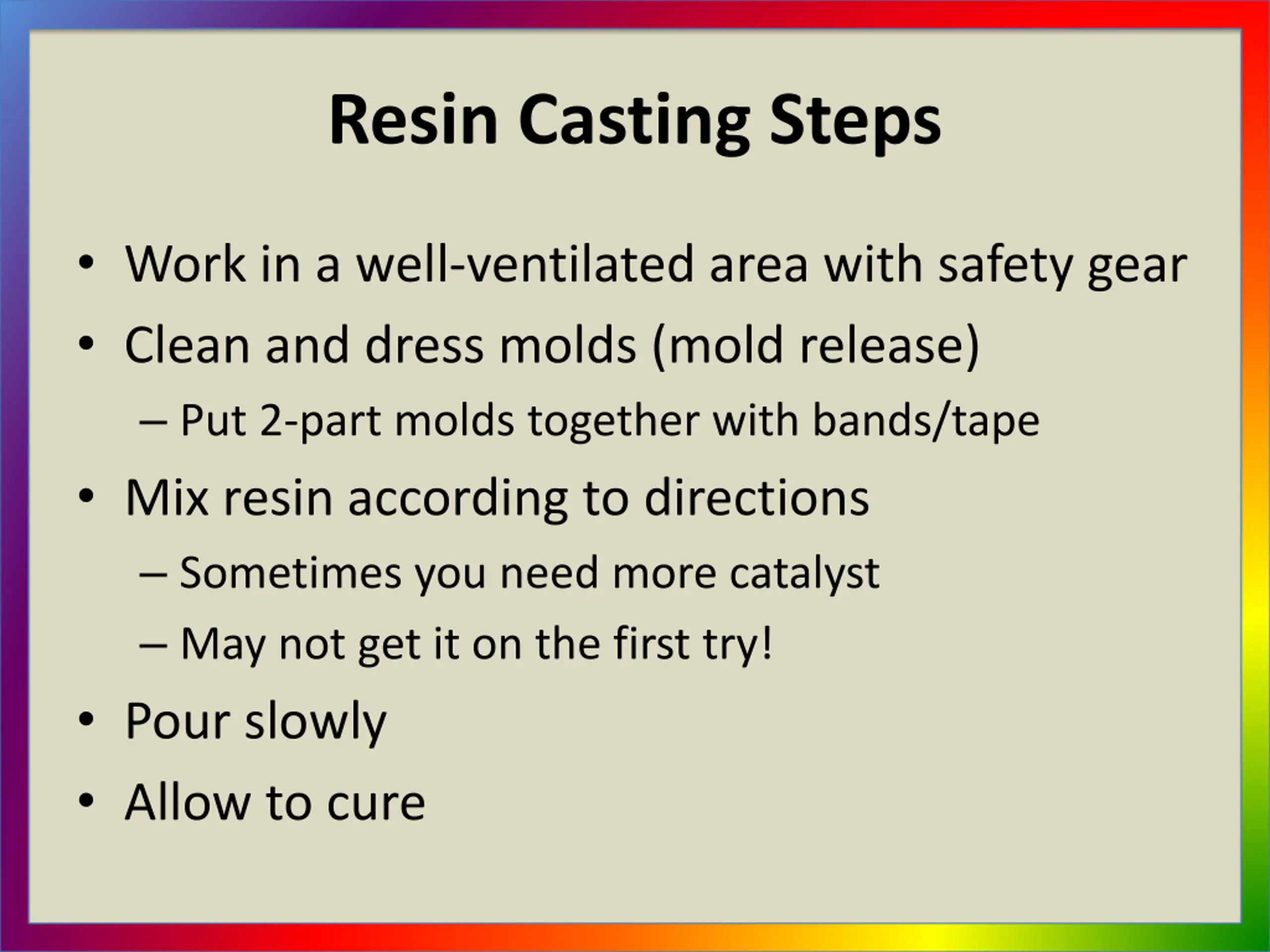 Resin Casting Steps

• Work in a well-ventilated area with safety gear
• Clean and dress molds (mold release)
– Put 2-part molds together with bands/tape
• Mix resin according to directions
– Sometimes you need more catalyst
– May not get it on the first try!
• Pour slowly
• Allow to cure